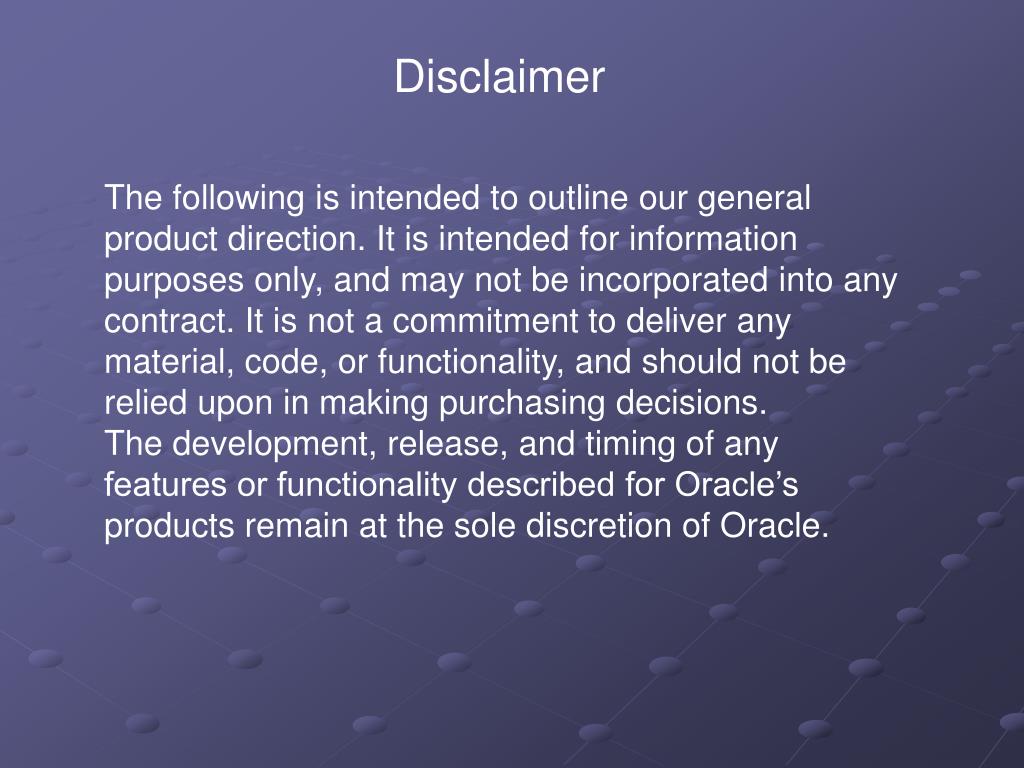 Disclaimer

The following is intended to outline our general product direction. It is intended for information purposes only, and may not be incorporated into any contract. It is not a commitment to deliver any material, code, or functionality, and should not be relied upon in making purchasing decisions.
The development, release, and timing of any features or functionality described for Oracle’s products remain at the sole discretion of Oracle.